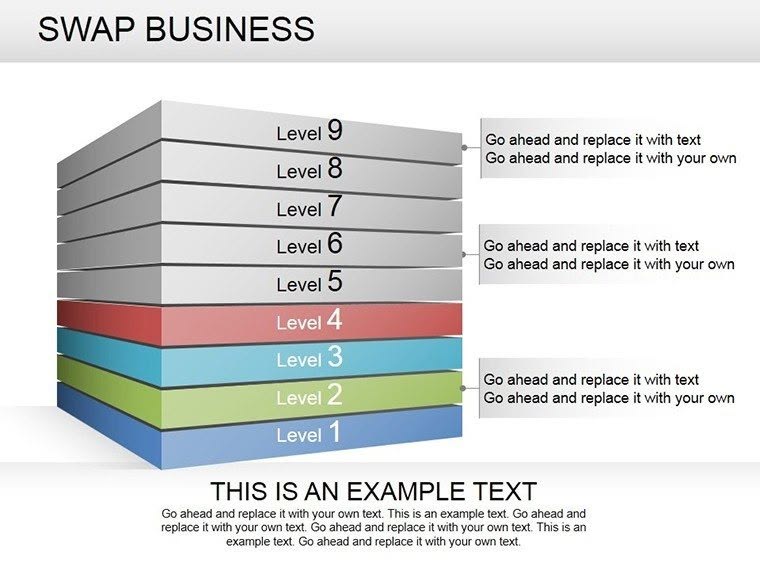 SWAP BUSINESS

Level 9

Level 8

Level 7

Level 6

Level 5

Level 4

Level 3

Level 2

Level 1

Go ahead and replace it with text
Go ahead and replace it with your own

Go ahead and replace it with text
Go ahead and replace it with your own

Go ahead and replace it with text
Go ahead and replace it with your own

THIS IS AN EXAMPLE TEXT

Go ahead and replace it with your own text. This is an example text. Go ahead and replace it with your own text. Go ahead and replace it with your own text. This is an example text. Go ahead and replace it with your own text.